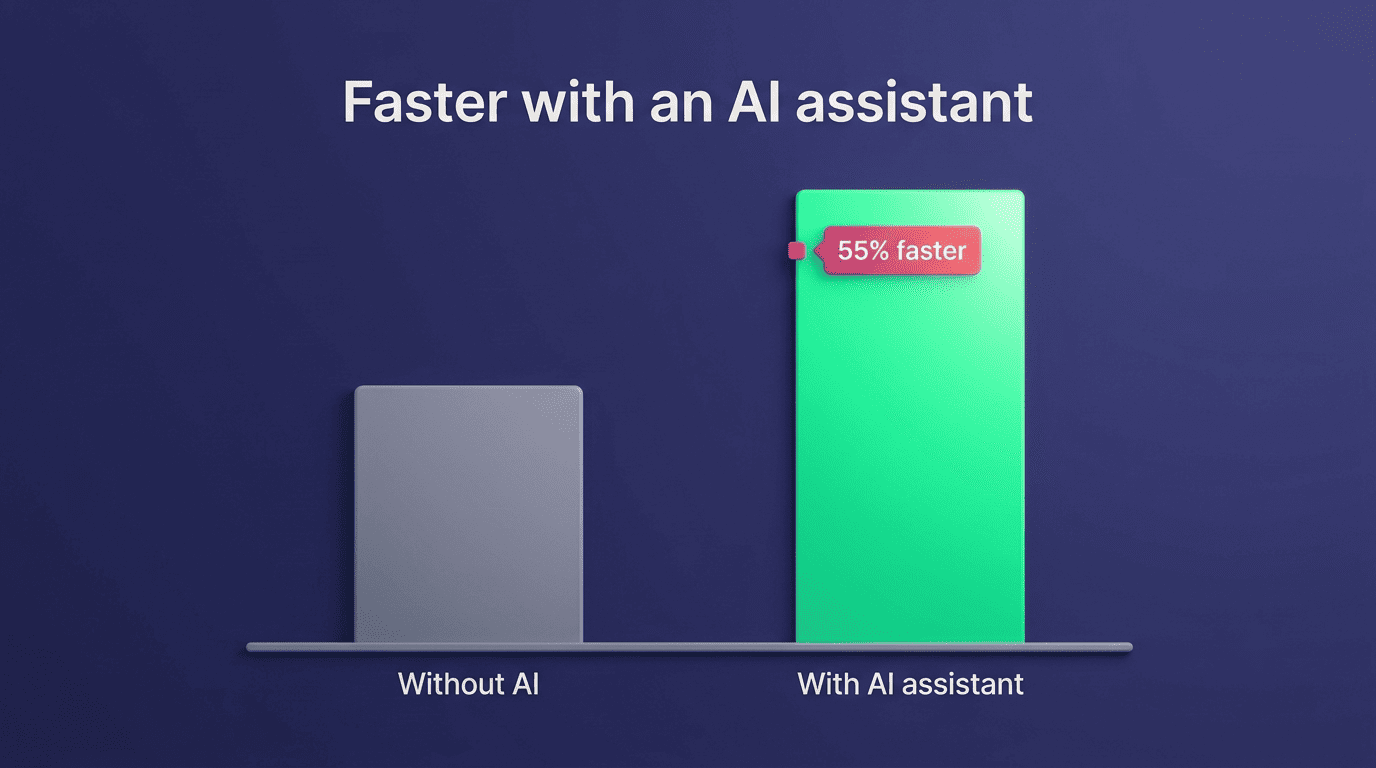 Faster with an AI assistant

55% faster

Without AI

With AI assistant